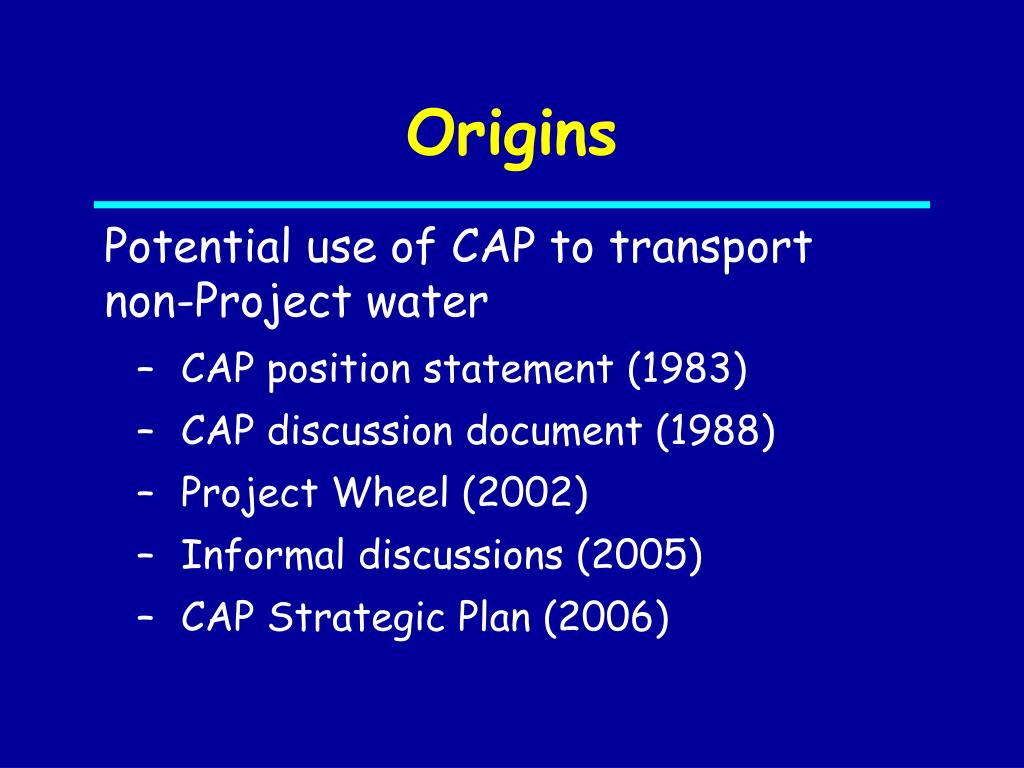 Origins

Potential use of CAP to transport non-Project water

– CAP position statement (1983)
– CAP discussion document (1988)
– Project Wheel (2002)
– Informal discussions (2005)
– CAP Strategic Plan (2006)